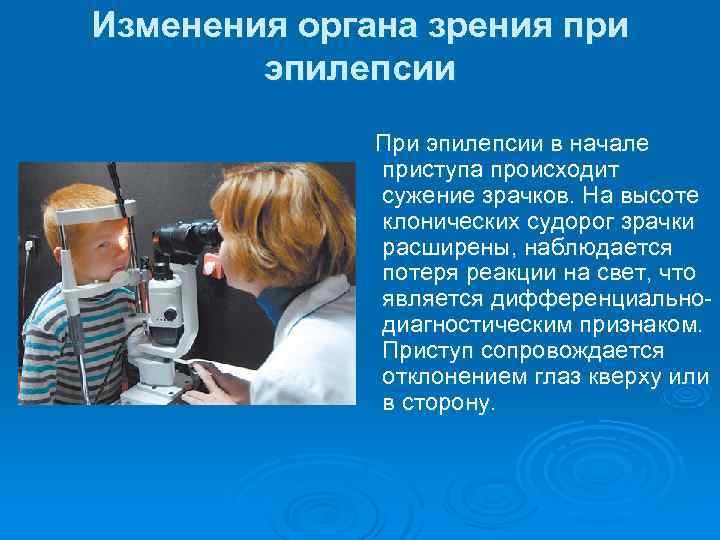 Изменения органа зрения при эпилепсии

При эпилепсии в начале приступа происходит сужение зрачков. На высоте клонических судорог зрачки расширены, наблюдается потеря реакции на свет, что является дифференциально-диагностическим признаком. Приступ сопровождается отклонением глаз кверху или в сторону.